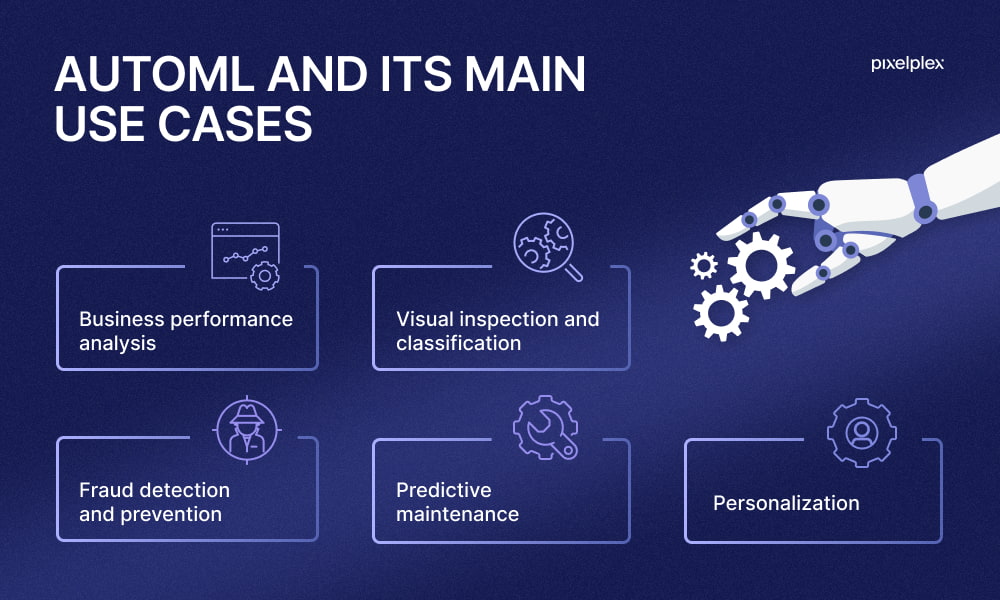 AUTOML AND ITS MAIN USE CASES

pixelplex

Business performance analysis

Visual inspection and classification

Fraud detection and prevention

Predictive maintenance

Personalization